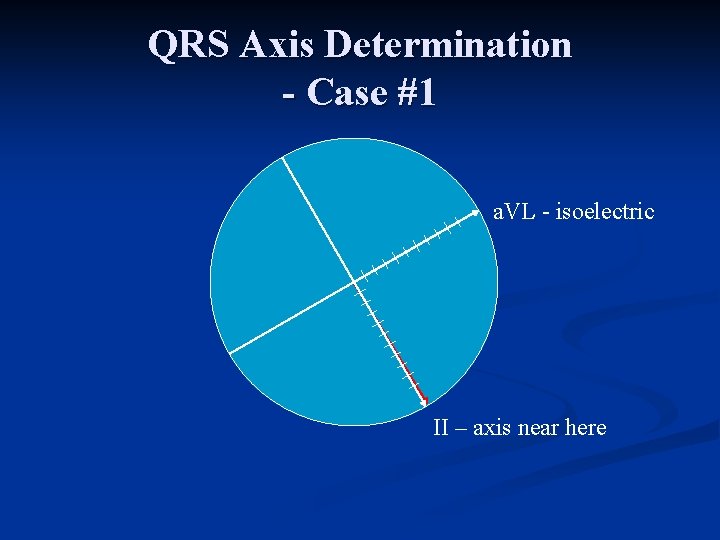 QRS Axis Determination
- Case #1

aVL - isoelectric

II – axis near here